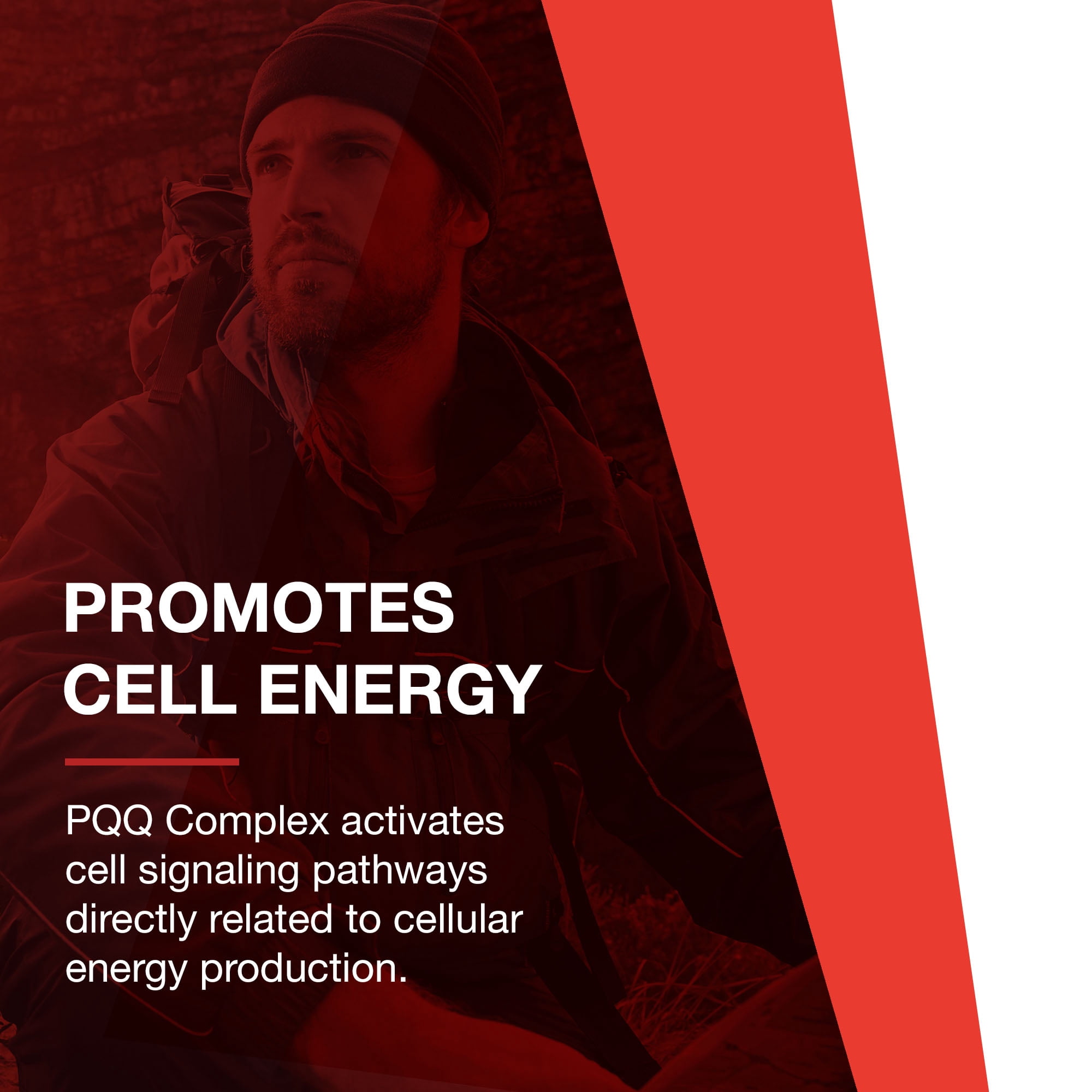 PROMOTES CELL ENERGY

PQQ Complex activates cell signaling pathways directly related to cellular energy production.